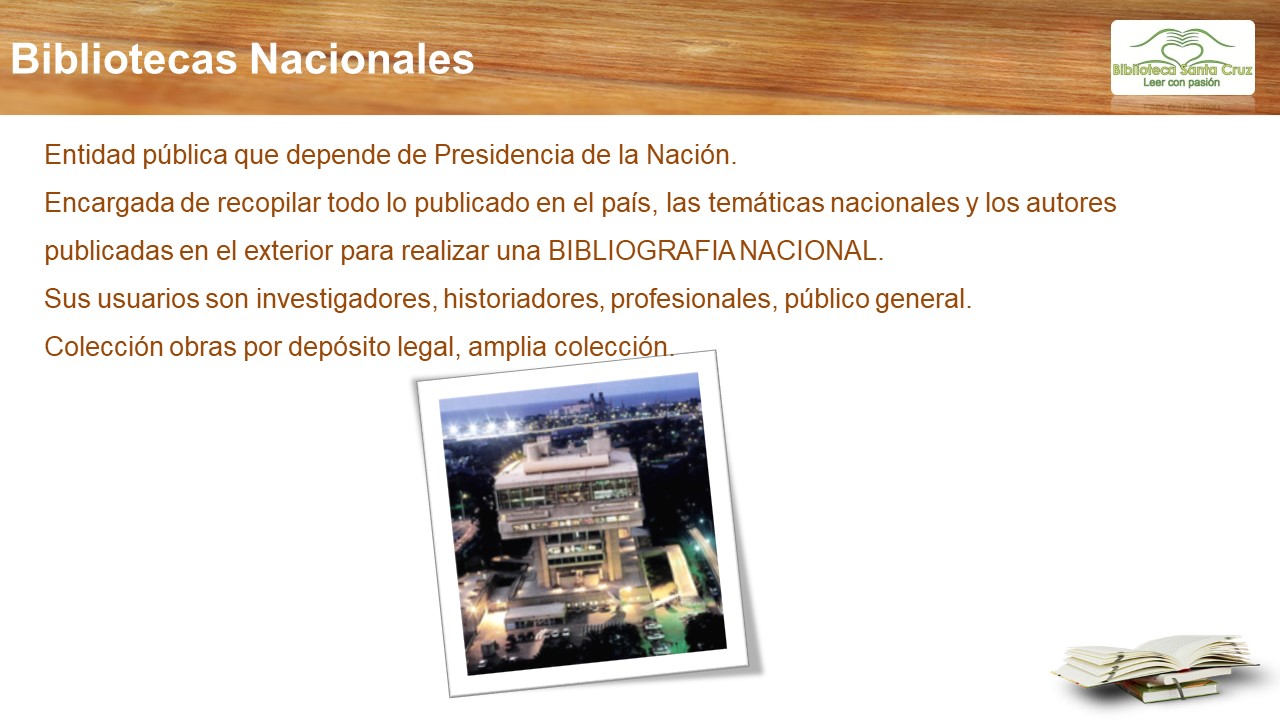 Bibliotecas Nacionales

Biblioteca Santa Cruz
Leer con pasión

Entidad pública que depende de Presidencia de la Nación.

Encargada de recopilar todo lo publicado en el país, las temáticas nacionales y los autores publicadas en el exterior para realizar una BIBLIOGRAFIA NACIONAL.

Sus usuarios son investigadores, historiadores, profesionales, público general.

Colección obras por depósito legal, amplia colección.